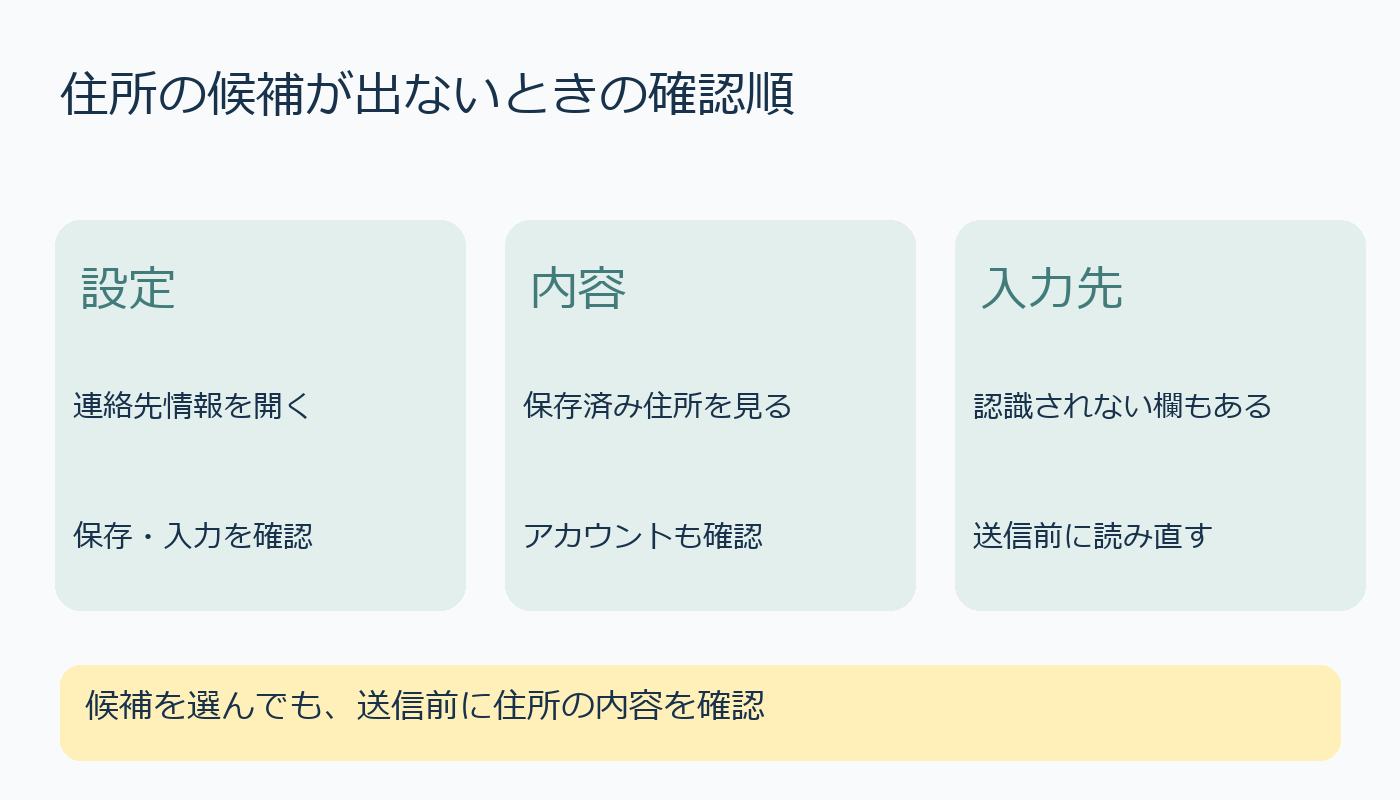 住所の候補が出ないときの確認順

設定

連絡先情報を開く

保存・入力を確認

内容

保存済み住所を見る

アカウントも確認

入力先

認識されない欄もある

送信前に読み直す

候補を選んでも、送信前に住所の内容を確認